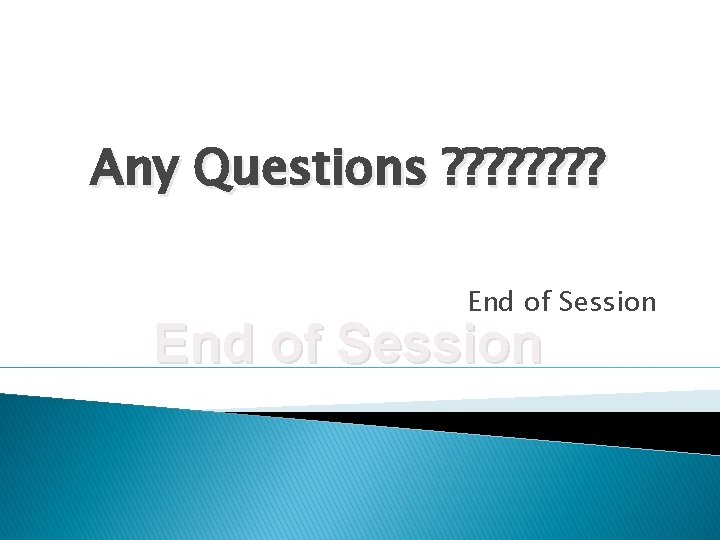 Any Questions ????????

End of Session

End of Session